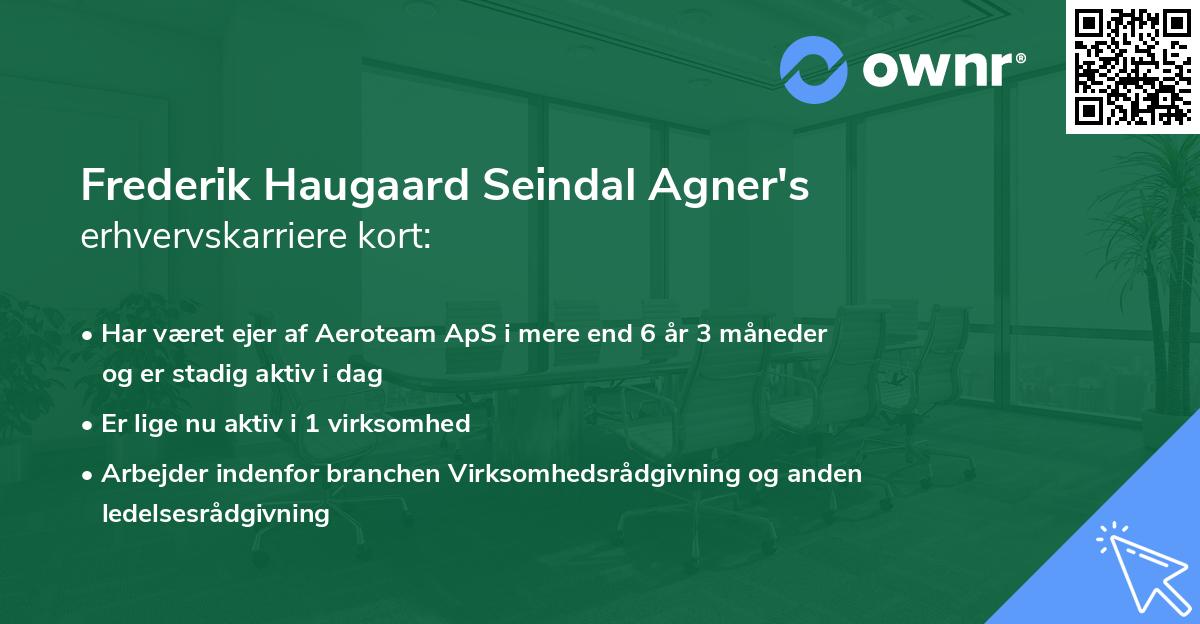 ownr®

Frederik Haugaard Seindal Agner's
erhvervskarriere kort:

• Har været ejer af Aeroteam ApS i mere end 6 år 3 måneder og er stadig aktiv i dag
• Er lige nu aktiv i 1 virksomhed
• Arbejder indenfor branchen Virksomhedsrådgivning og anden ledelsesrådgivning